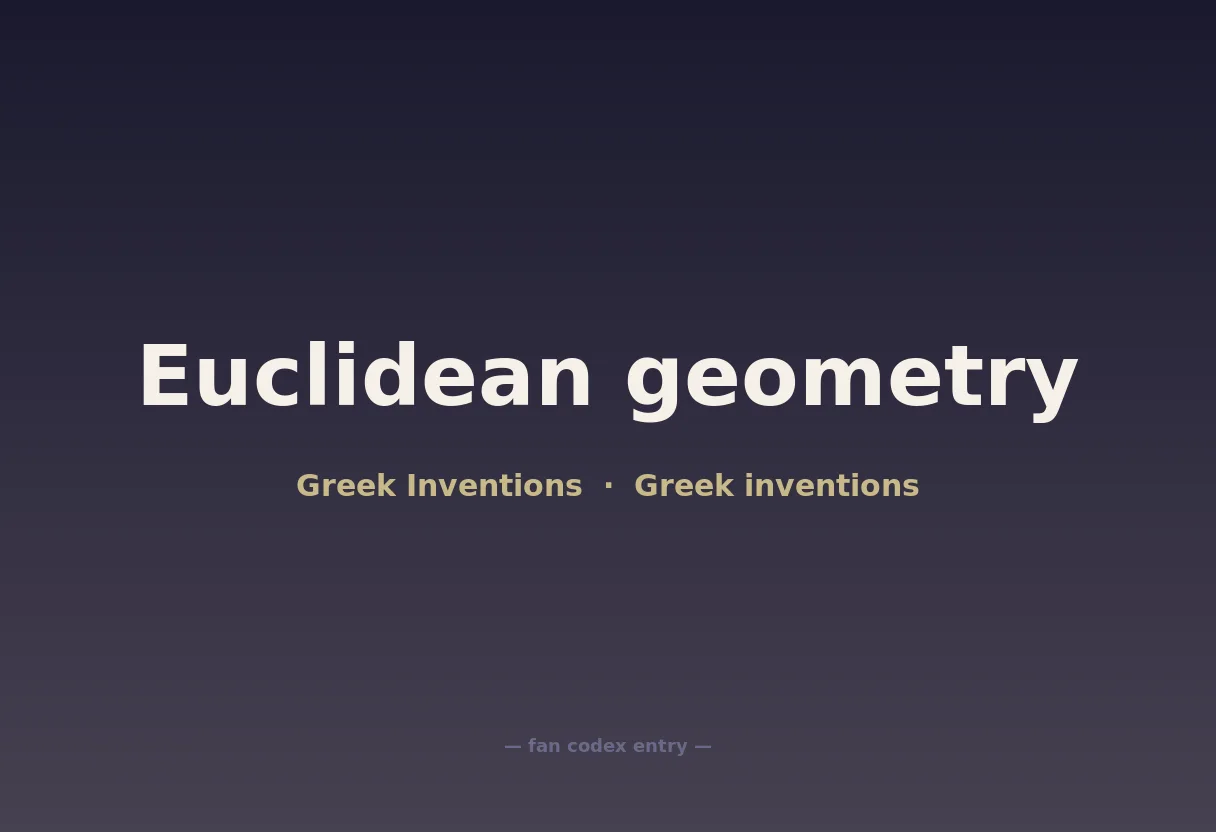 Euclidean geometry

Greek Inventions · Greek inventions

— fan codex entry —